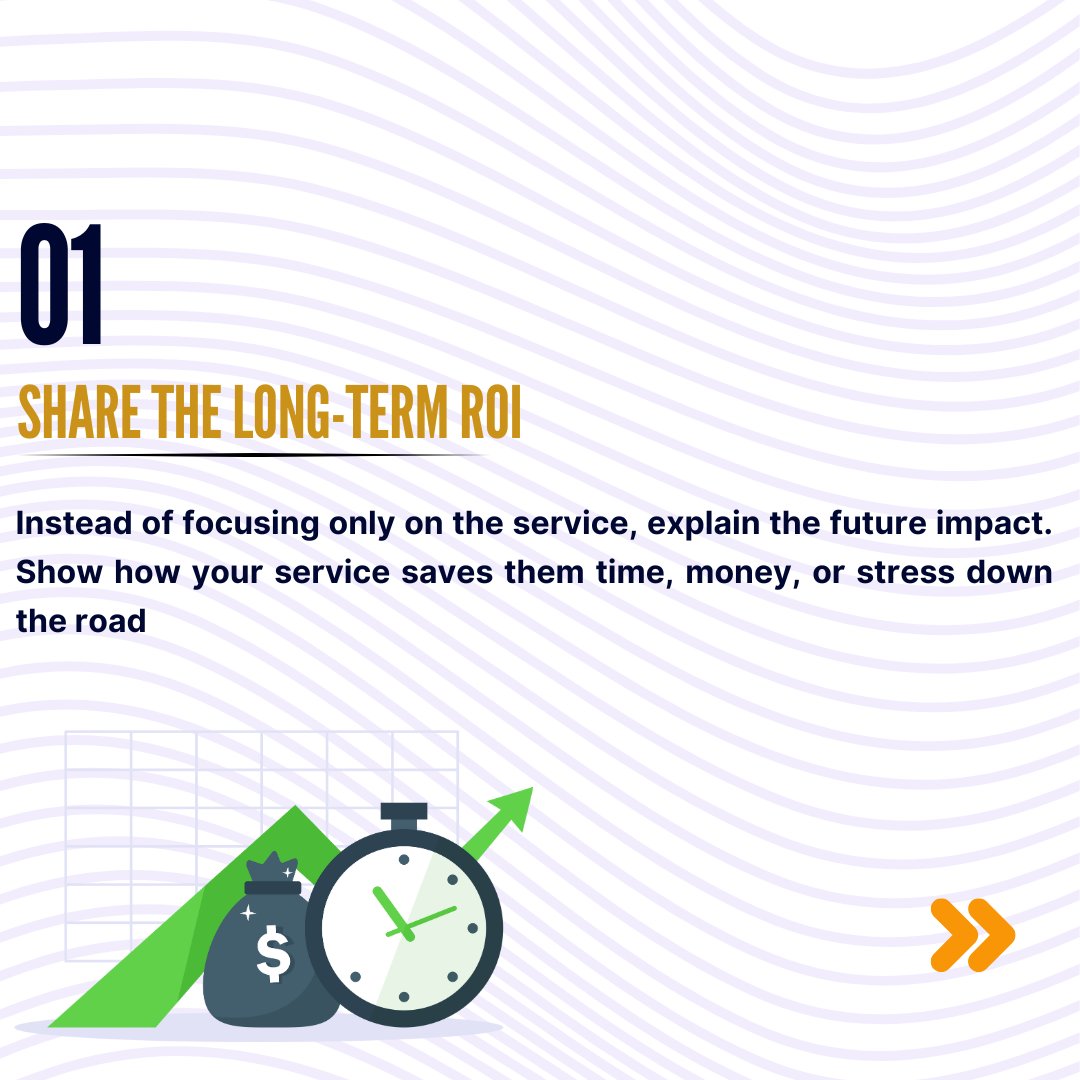 01

SHARE THE LONG-TERM ROI

Instead of focusing only on the service, explain the future impact. Show how your service saves them time, money, or stress down the road

$